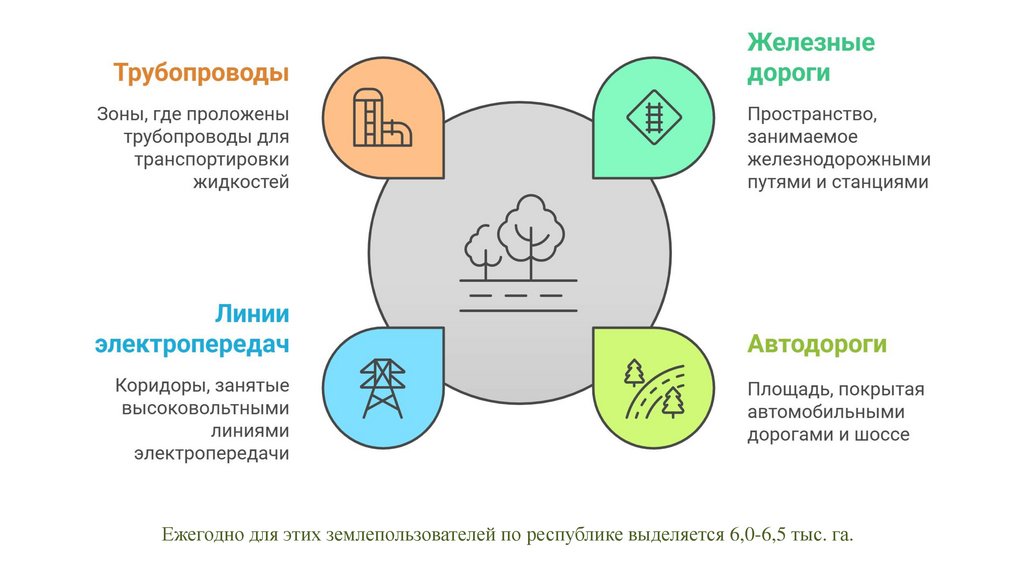 Трубопроводы

Зоны, где проложены трубопроводы для транспортировки жидкостей

Железные дороги

Пространство, занимаемое железнодорожными путями и станциями

Линии электропередач

Коридоры, занятые высоковольтными линиями электропередачи

Автодороги

Площадь, покрытая автомобильными дорогами и шоссе

Ежегодно для этих землепользователей по республике выделяется 6,0-6,5 тыс. га.